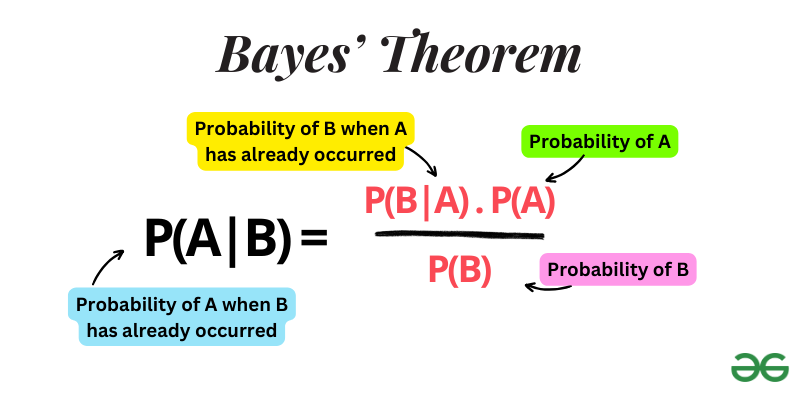 Bayes' Theorem

Probability of B when A has already occurred

Probability of A

$P(A|B) = \frac{P(B|A) . P(A)}{P(B)}$

Probability of B

Probability of A when B has already occurred